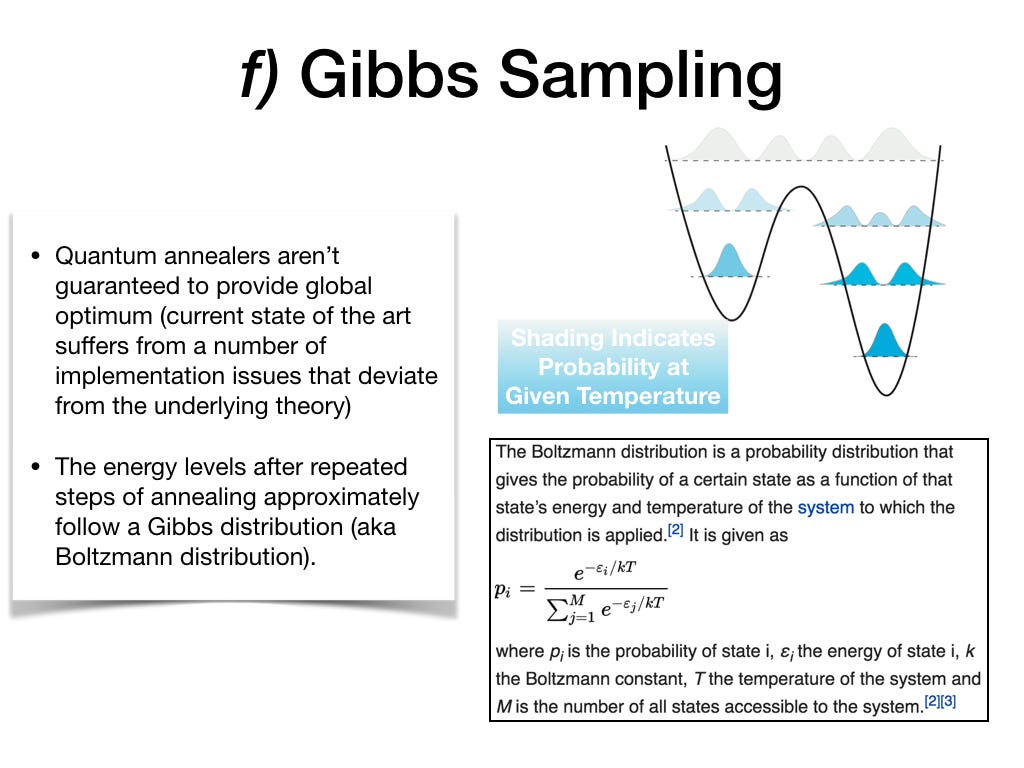 f) Gibbs Sampling

• Quantum annealers aren't guaranteed to provide global optimum (current state of the art suffers from a number of implementation issues that deviate from the underlying theory)

• The energy levels after repeated steps of annealing approximately follow a Gibbs distribution (aka Boltzmann distribution).

Shading Indicates Probability at Given Temperature

The Boltzmann distribution is a probability distribution that gives the probability of a certain state as a function of that state's energy and temperature of the system to which the distribution is applied.[2] It is given as

$p_i = \frac{e^{-\varepsilon_i/kT}}{\sum_{j=1}^{M} e^{-\varepsilon_j/kT}}$

where $p_i$ is the probability of state i, $\varepsilon_i$ the energy of state i, $k$ the Boltzmann constant, $T$ the temperature of the system and $M$ is the number of all states accessible to the system.[2][3]